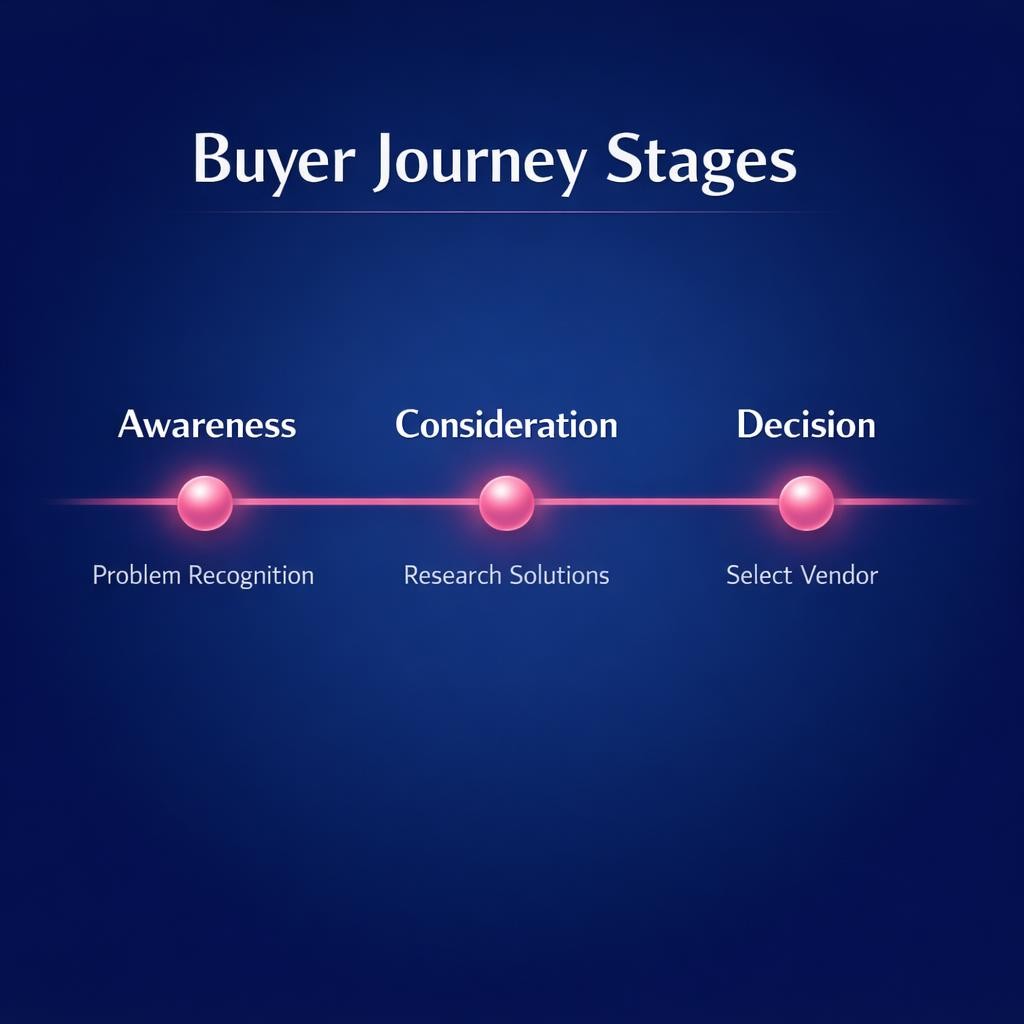 Buyer Journey Stages

Awareness

Problem Recognition

Consideration

Research Solutions

Decision

Select Vendor